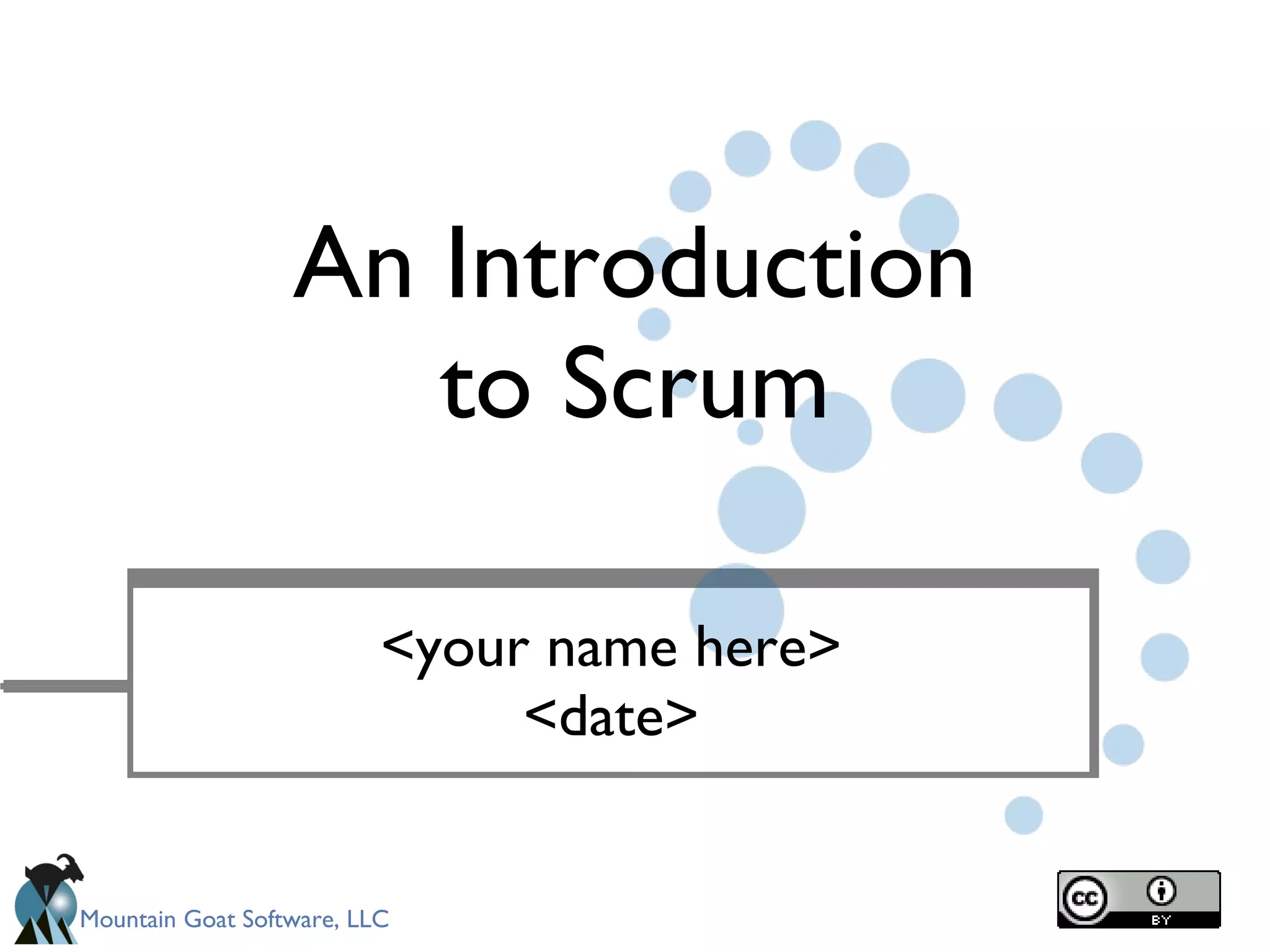 An Introduction to Scrum

<your name here>
<date>

Mountain Goat Software, LLC

cc BY